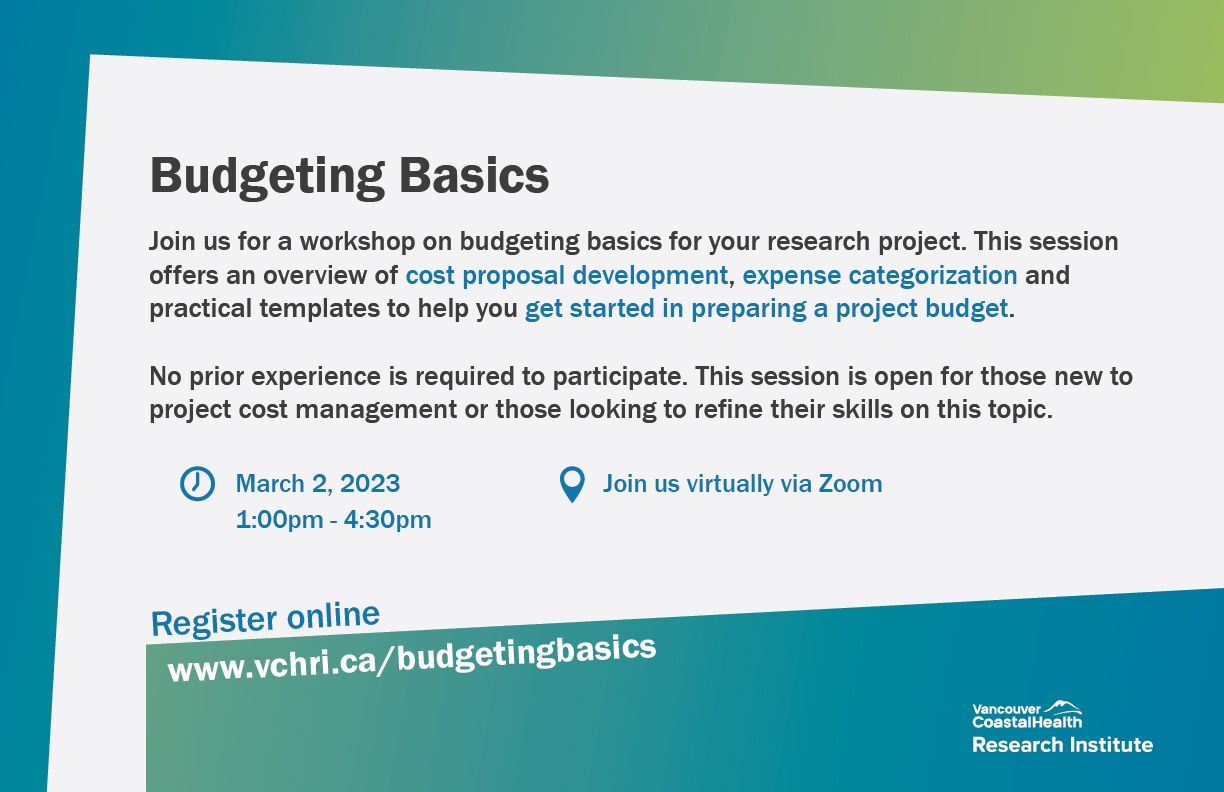 Budgeting Basics

Join us for a workshop on budgeting basics for your research project. This session offers an overview of cost proposal development, expense categorization and practical templates to help you get started in preparing a project budget.

No prior experience is required to participate. This session is open for those new to project cost management or those looking to refine their skills on this topic.

March 2, 2023
1:00pm - 4:30pm

Join us virtually via Zoom

Register online
www.vchri.ca/budgetingbasics

Vancouver CoastalHealth
Research Institute